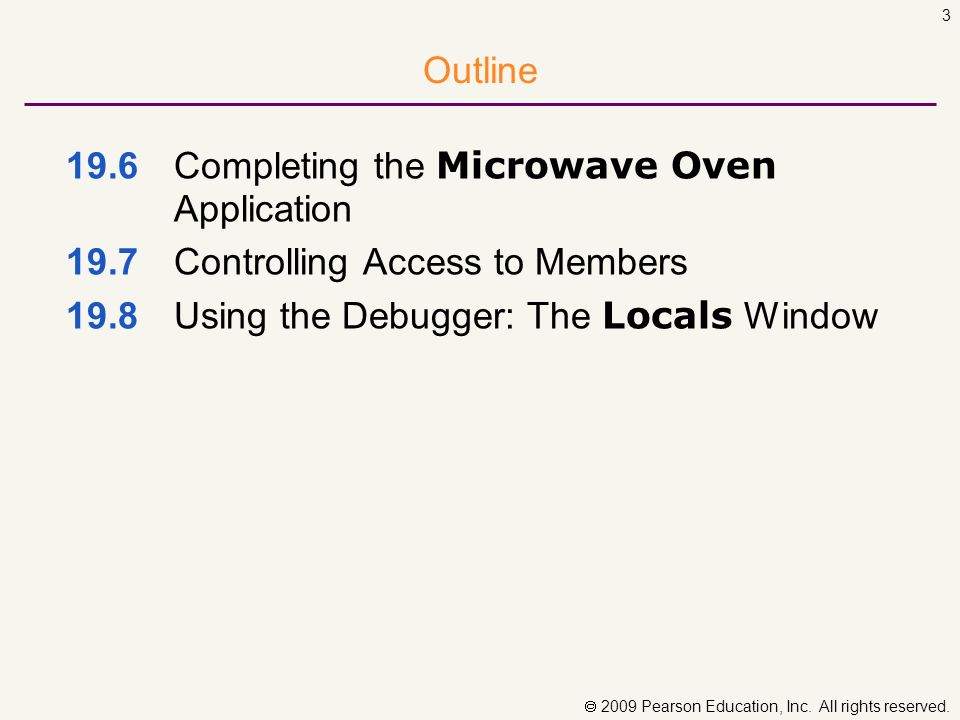 3

Outline

19.6 Completing the Microwave Oven Application

19.7 Controlling Access to Members

19.8 Using the Debugger: The Locals Window

© 2009 Pearson Education, Inc. All rights reserved.